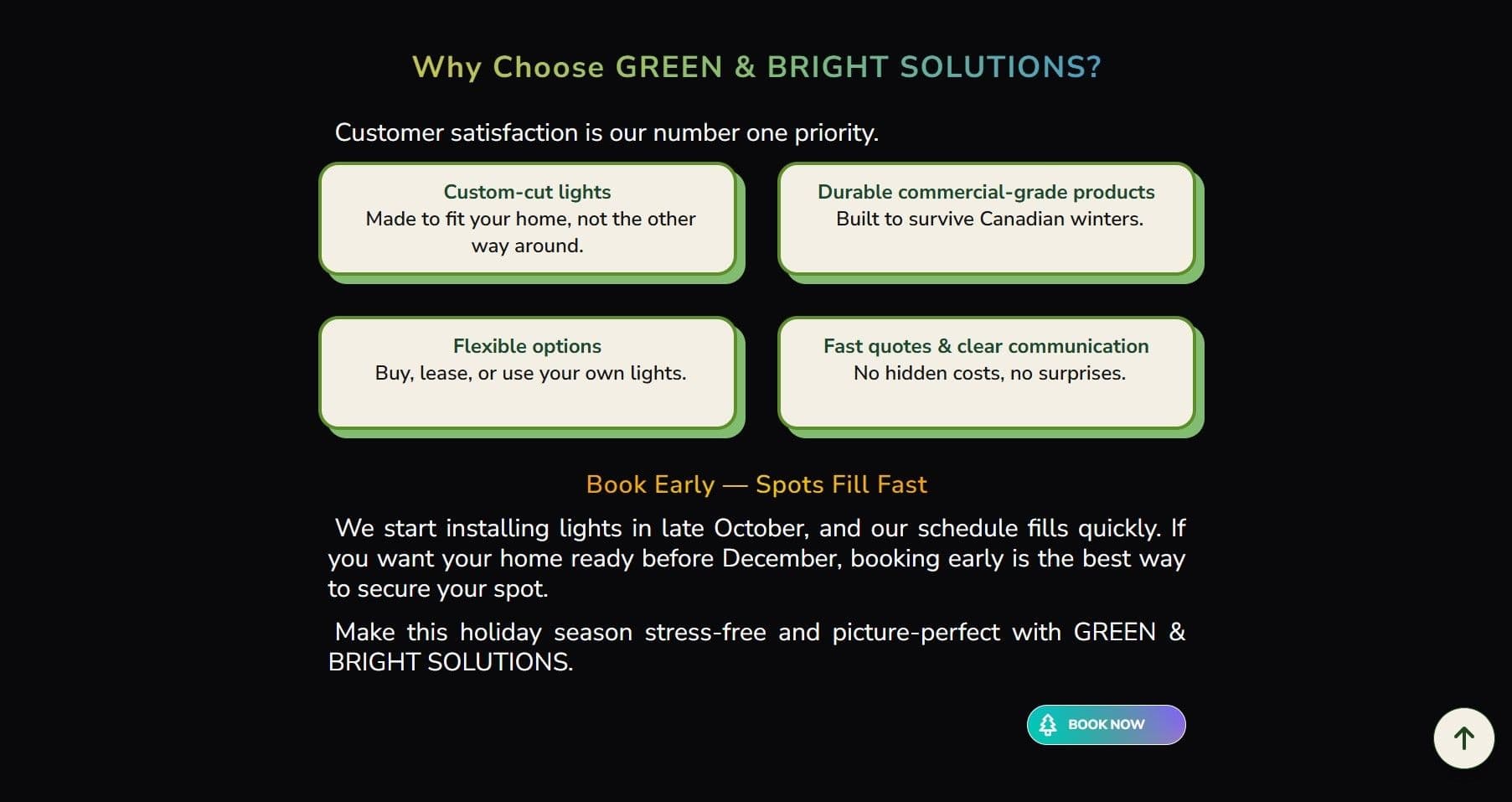 Why Choose GREEN & BRIGHT SOLUTIONS?

Customer satisfaction is our number one priority.

Custom-cut lights
Made to fit your home, not the other way around.

Durable commercial-grade products
Built to survive Canadian winters.

Flexible options
Buy, lease, or use your own lights.

Fast quotes & clear communication
No hidden costs, no surprises.

Book Early — Spots Fill Fast

We start installing lights in late October, and our schedule fills quickly. If you want your home ready before December, booking early is the best way to secure your spot.

Make this holiday season stress-free and picture-perfect with GREEN & BRIGHT SOLUTIONS.

BOOK NOW